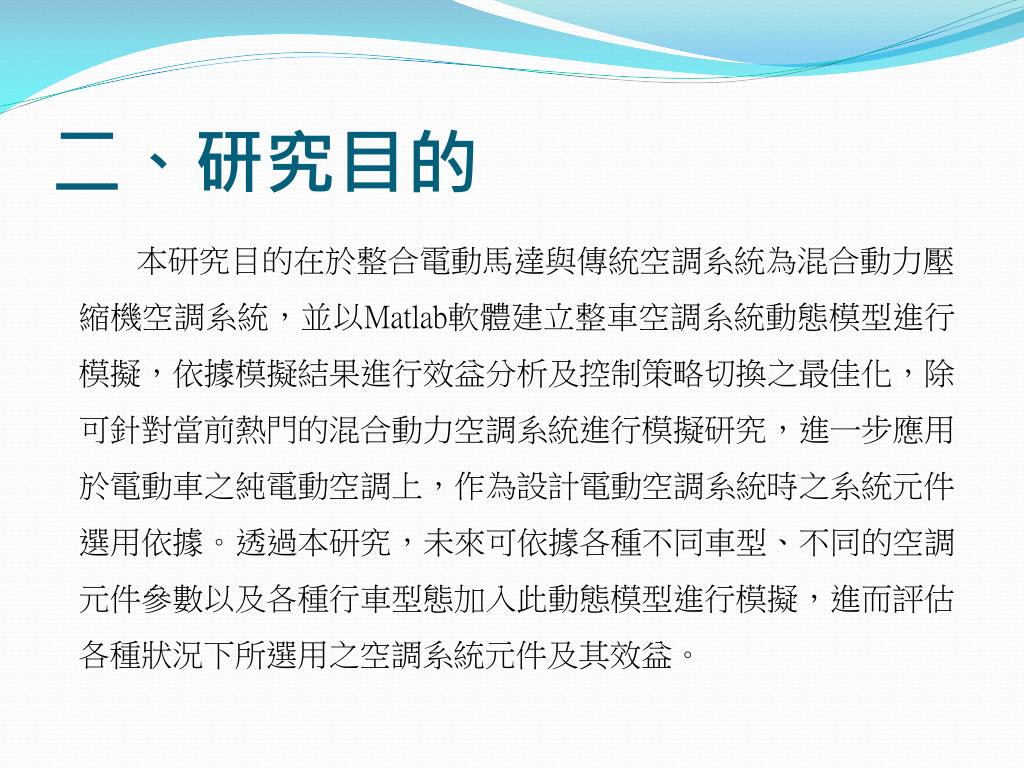 二、研究目的

本研究目的在於整合電動馬達與傳統空調系統為混合動力壓縮機空調系統，並以Matlab軟體建立整車空調系統動態模型進行模擬，依據模擬結果進行效益分析及控制策略切換之最佳化，除可針對當前熱門的混合動力空調系統進行模擬研究，進一步應用於電動車之純電動空調上，作為設計電動空調系統時之系統元件選用依據。透過本研究，未來可依據各種不同車型、不同的空調元件參數以及各種行車型態加入此動態模型進行模擬，進而評估各種狀況下所選用之空調系統元件及其效益。